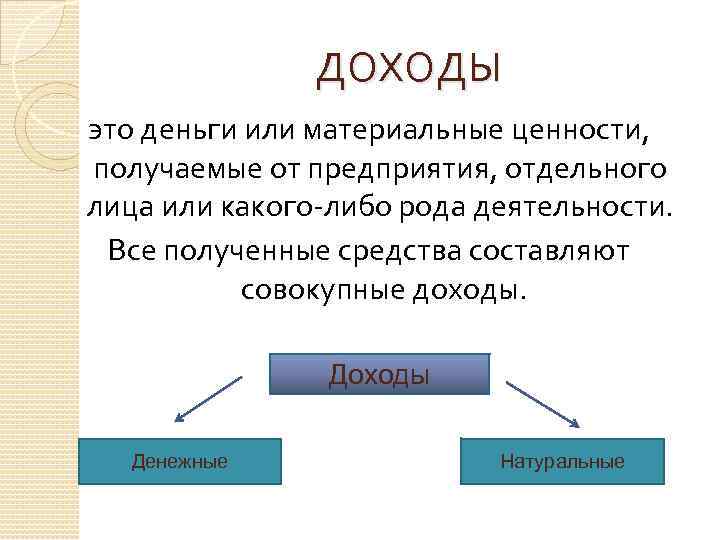 ДОХОДЫ

это деньги или материальные ценности, получаемые от предприятия, отдельного лица или какого-либо рода деятельности.

Все полученные средства составляют совокупные доходы.

Доходы

Денежные

Натуральные